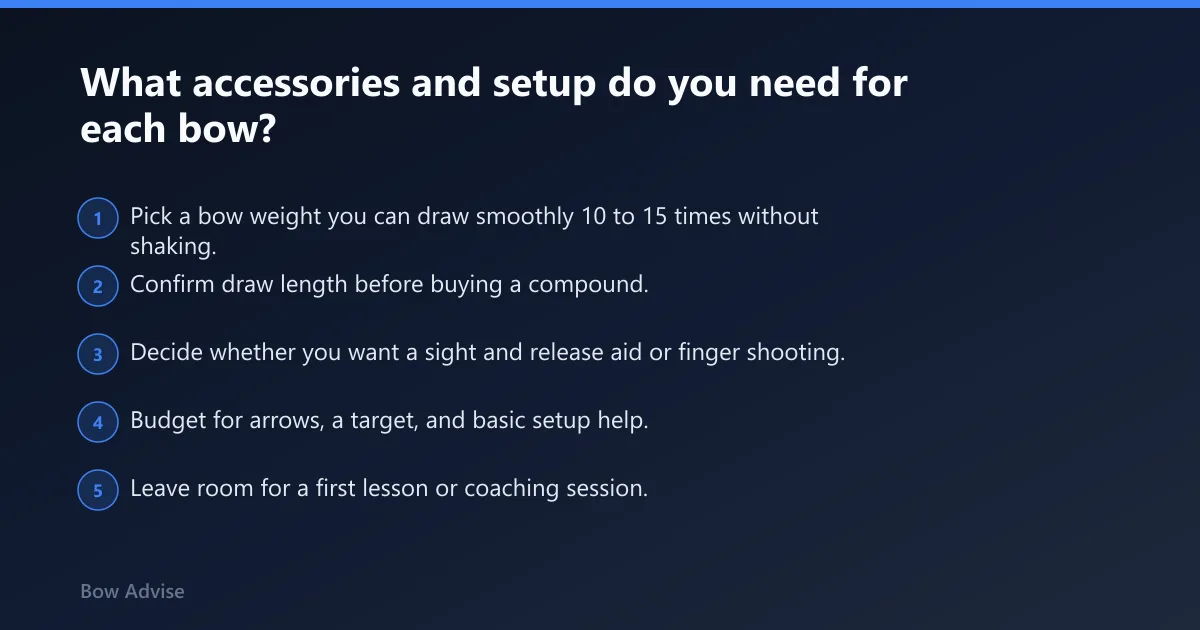 What accessories and setup do you need for each bow?

1 Pick a bow weight you can draw smoothly 10 to 15 times without shaking.

2 Confirm draw length before buying a compound.

3 Decide whether you want a sight and release aid or finger shooting.

4 Budget for arrows, a target, and basic setup help.

5 Leave room for a first lesson or coaching session.

Bow Advise